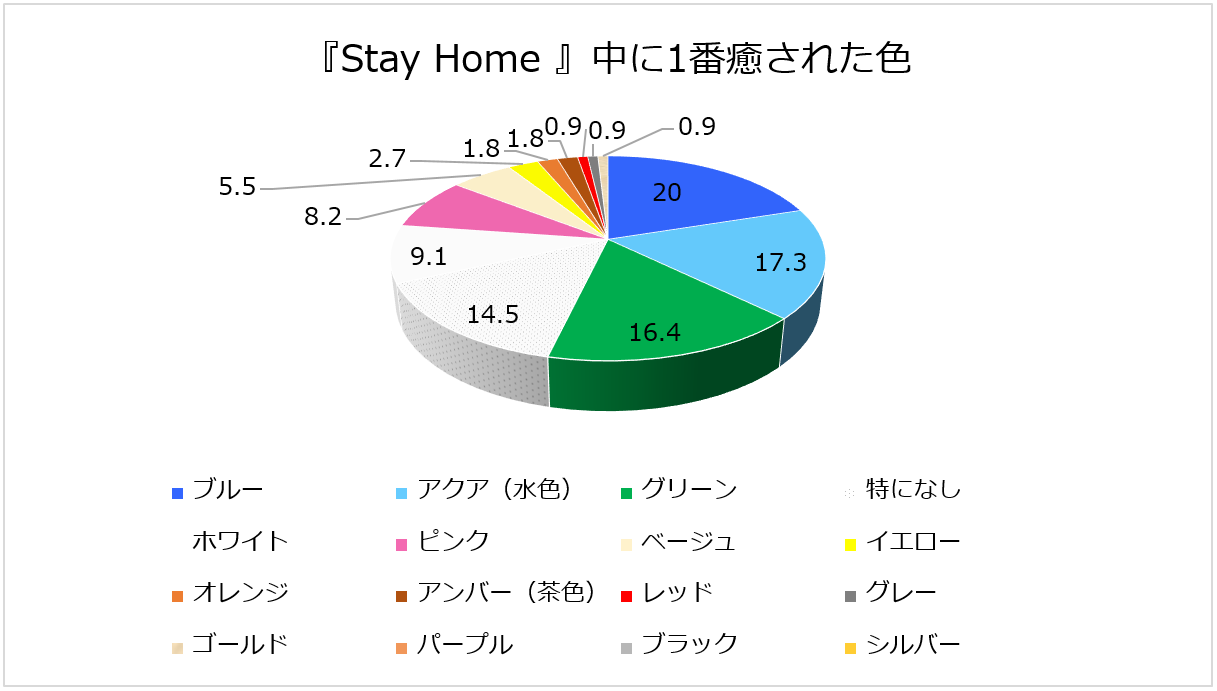 『Stay Home 』中に1番癒された色

20
17.3
16.4
14.5
9.1
8.2
5.5
2.7
1.8
1.8
0.9
0.9
0.9

ブルー
アクア（水色）
グリーン
特になし
ホワイト
ピンク
ベージュ
イエロー
オレンジ
アンバー（茶色）
レッド
グレー
ゴールド
パープル
ブラック
シルバー